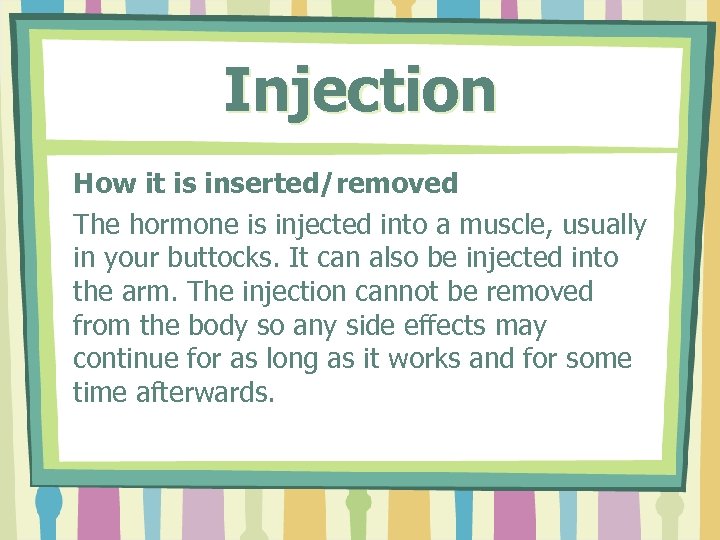 Injection

How it is inserted/removed

The hormone is injected into a muscle, usually in your buttocks. It can also be injected into the arm. The injection cannot be removed from the body so any side effects may continue for as long as it works and for some time afterwards.